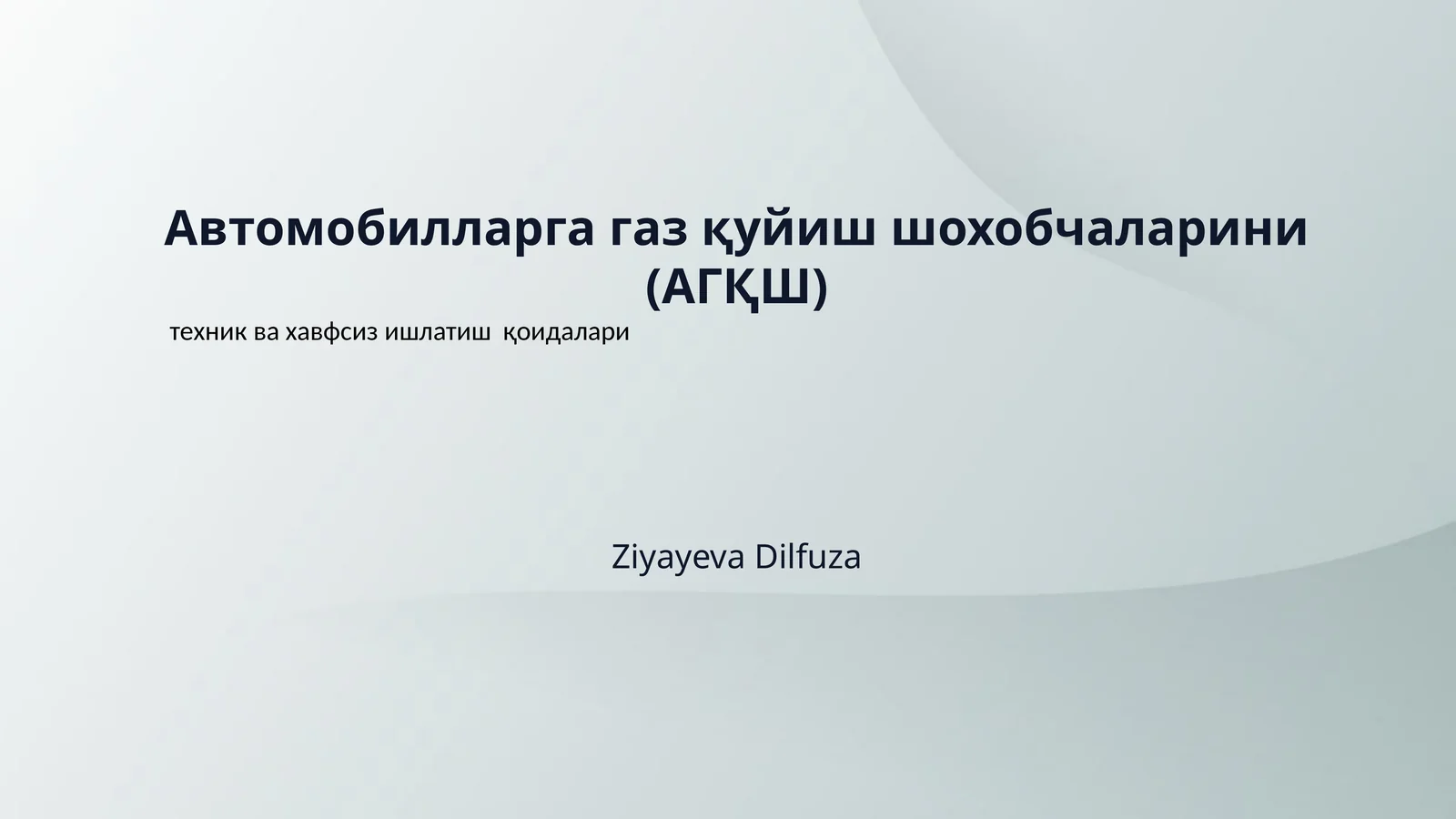 Автомобилларга газ қуйиш шохобчаларини (АГҚШ)

техник ва хавфсиз ишлатиш қоидалари

Ziyayeva Dilfuza